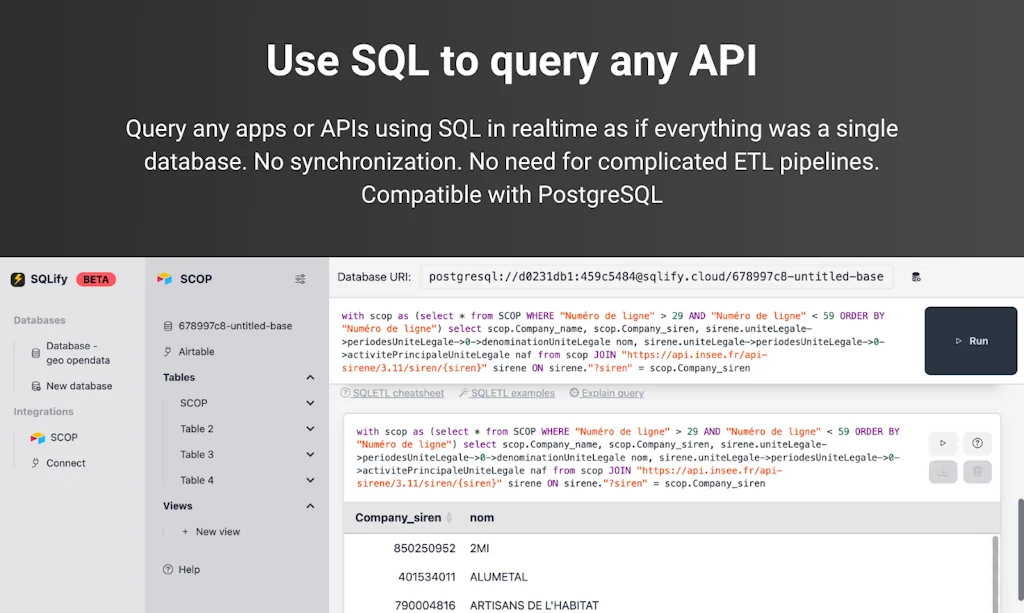 Use SQL to query any API

Query any apps or APIs using SQL in realtime as if everything was a single database. No synchronization. No need for complicated ETL pipelines. Compatible with PostgreSQL

SQLify BETA

Databases

Database - geo opendata

New database

Integrations

SCOP

Connect

SCOP

678997c8-untitled-base

Airtable

Tables

SCOP

Table 2

Table 3

Table 4

Views

+ New view

Help

Database URI: postgresql://d0231db1:459c5484@sqlify.cloud/678997c8-untitled-base

with scop as (select * from SCOP WHERE "Numéro de ligne" > 29 AND "Numéro de ligne" < 59 ORDER BY "Numéro de ligne") select scop.Company_name, scop.Company_siren, sirene.uniteLegale->periodesUniteLegale->0->denominationUniteLegale nom, sirene.uniteLegale->periodesUniteLegale->0->activitePrincipaleUniteLegale naf from scop JOIN "https://api.insee.fr/api-sirene/3.11/siren/{siren}" sirene ON sirene."?siren" = scop.Company_siren

Run

SQLETL cheatsheet SQLETL examples Explain query

with scop as (select * from SCOP WHERE "Numéro de ligne" > 29 AND "Numéro de ligne" < 59 ORDER BY "Numéro de ligne") select scop.Company_name, scop.Company_siren, sirene.uniteLegale->periodesUniteLegale->0->denominationUniteLegale nom, sirene.uniteLegale->periodesUniteLegale->0->activitePrincipaleUniteLegale naf from scop JOIN "https://api.insee.fr/api-sirene/3.11/siren/{siren}" sirene ON sirene."?siren" = scop.Company_siren

| Company_siren | nom |
|---|---|
| 850250952 | 2MI |
| 401534011 | ALUMETAL |
| 790004816 | ARTISANS DE L'HABITAT |